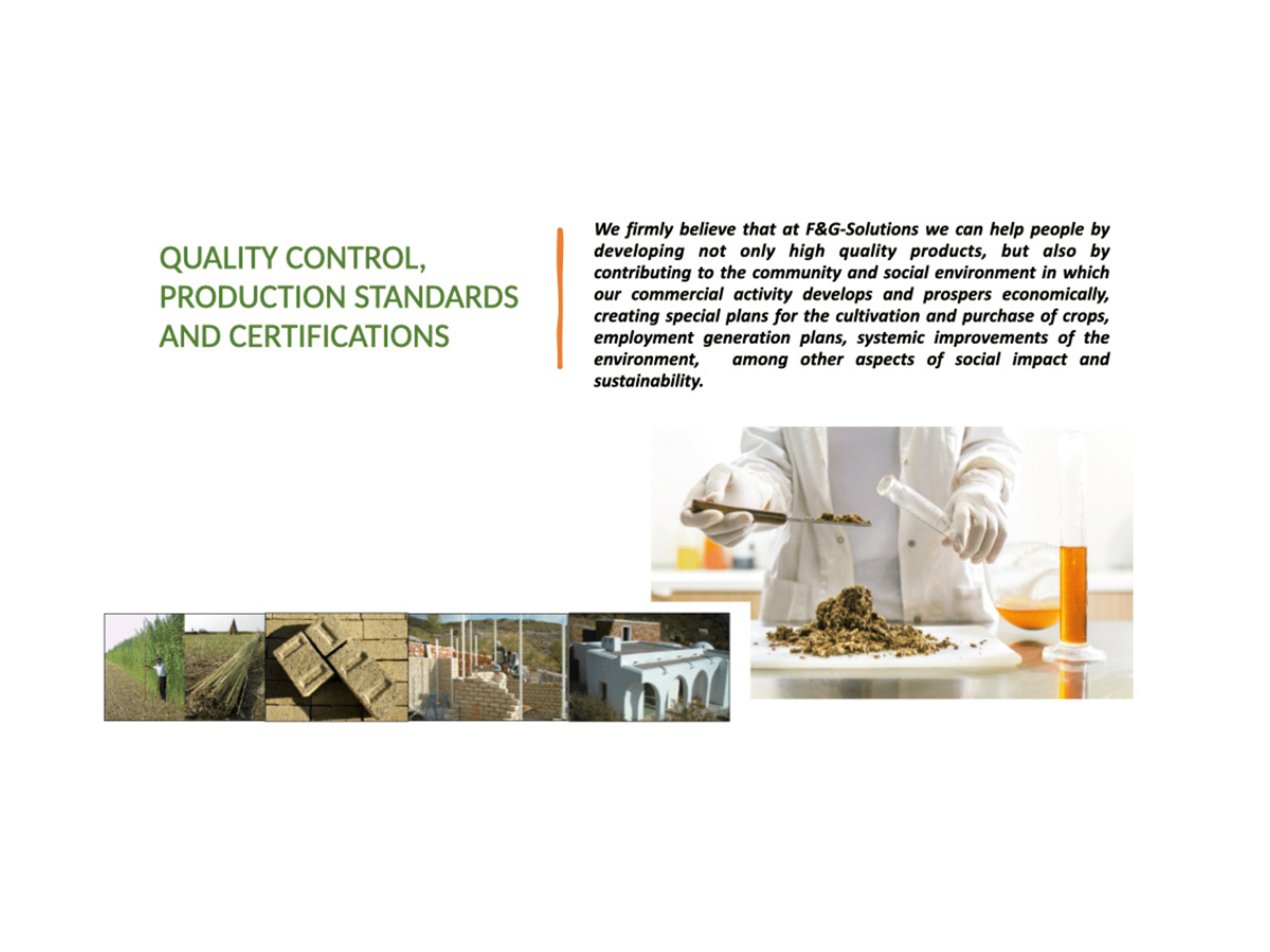 QUALITY CONTROL, PRODUCTION STANDARDS AND CERTIFICATIONS

We firmly believe that at F&G-Solutions we can help people by developing not only high quality products, but also by contributing to the community and social environment in which our commercial activity develops and prospers economically, creating special plans for the cultivation and purchase of crops, employment generation plans, systemic improvements of the environment, among other aspects of social impact and sustainability.